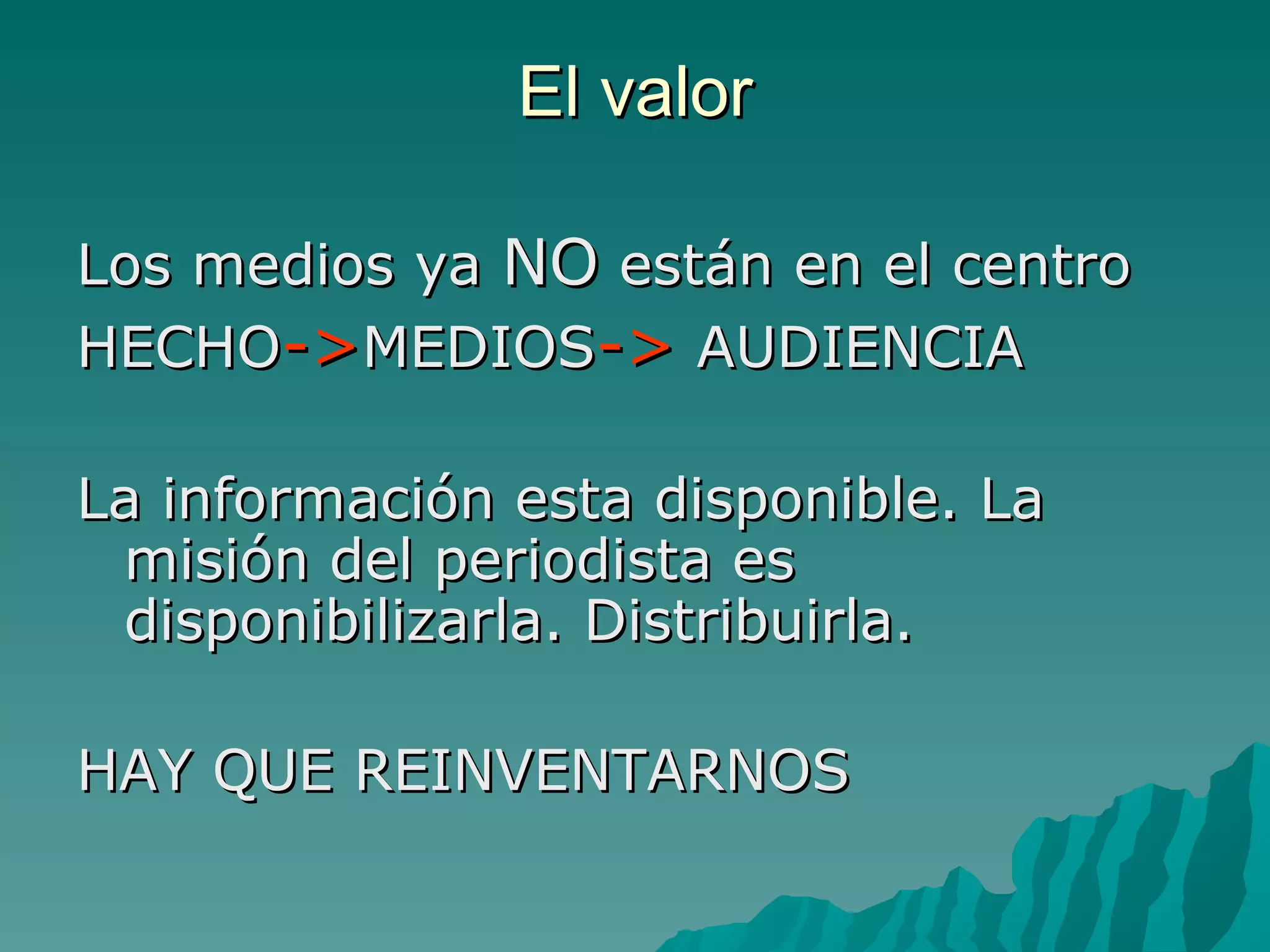 El valor

Los medios ya NO están en el centro

HECHO->MEDIOS-> AUDIENCIA

La información esta disponible. La misión del periodista es disponibilizarla. Distribuirla.

HAY QUE REINVENTARNOS